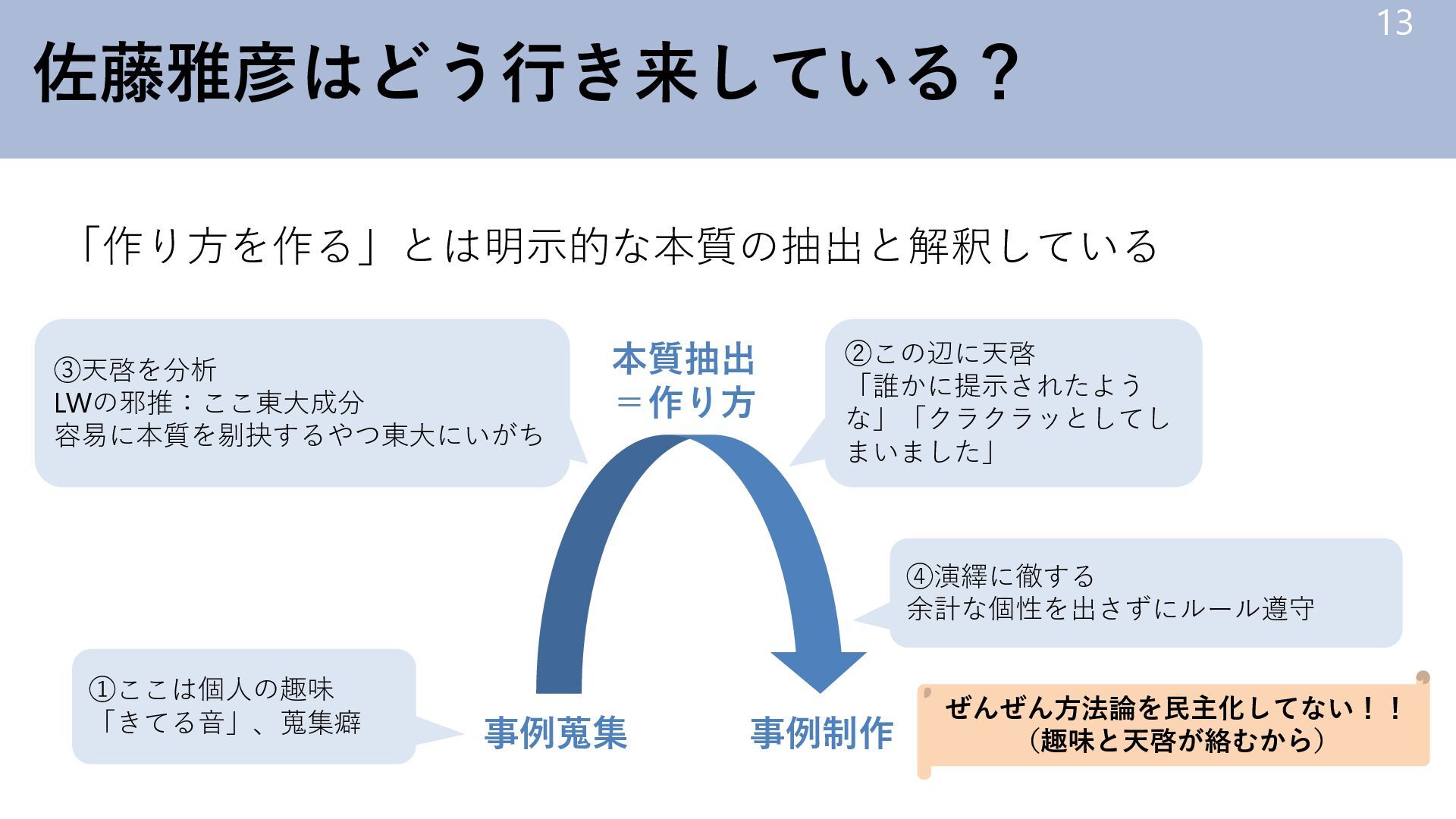 13

佐藤雅彦はどう行き来している？

「作り方を作る」とは明示的な本質の抽出と解釈している

③天啓を分析
LWの邪推：ここ東大成分
容易に本質を剔抉するやつ東大にいがち

本質抽出
＝作り方

②この辺に天啓
「誰かに提示されたような」「クラクラッとしてしまいました」

④演繹に徹する
余計な個性を出さずにルール遵守

①ここは個人の趣味
「きてる音」、蒐集癖

事例蒐集

事例制作

ぜんぜん方法論を民主化してない！！
（趣味と天啓が絡むから）